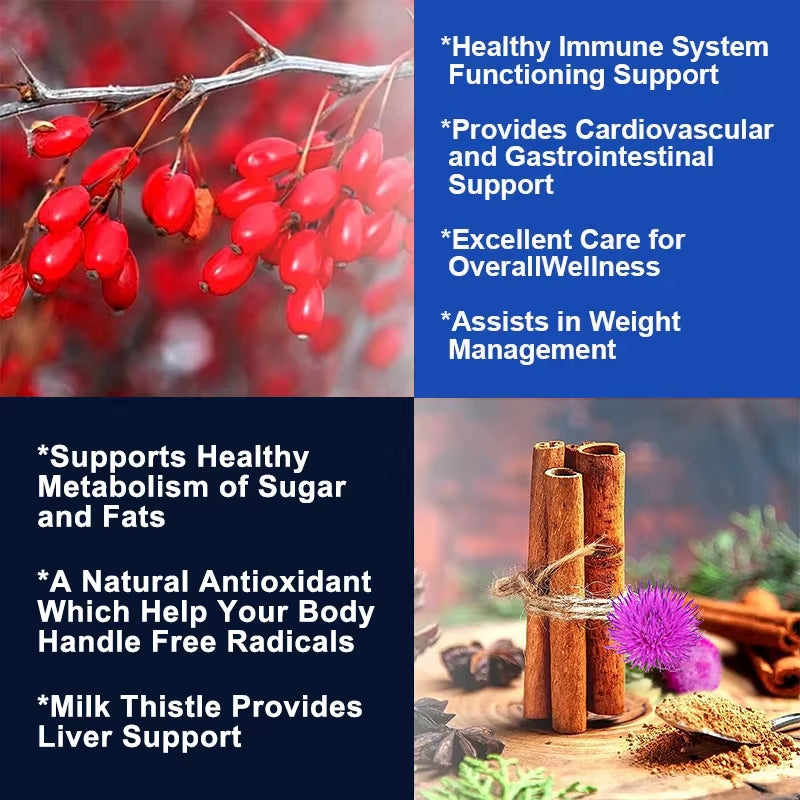 *Healthy Immune System Functioning Support

*Provides Cardiovascular and Gastrointestinal Support

*Excellent Care for OverallWellness

*Assists in Weight Management

*Supports Healthy Metabolism of Sugar and Fats

*A Natural Antioxidant Which Help Your Body Handle Free Radicals

*Milk Thistle Provides Liver Support